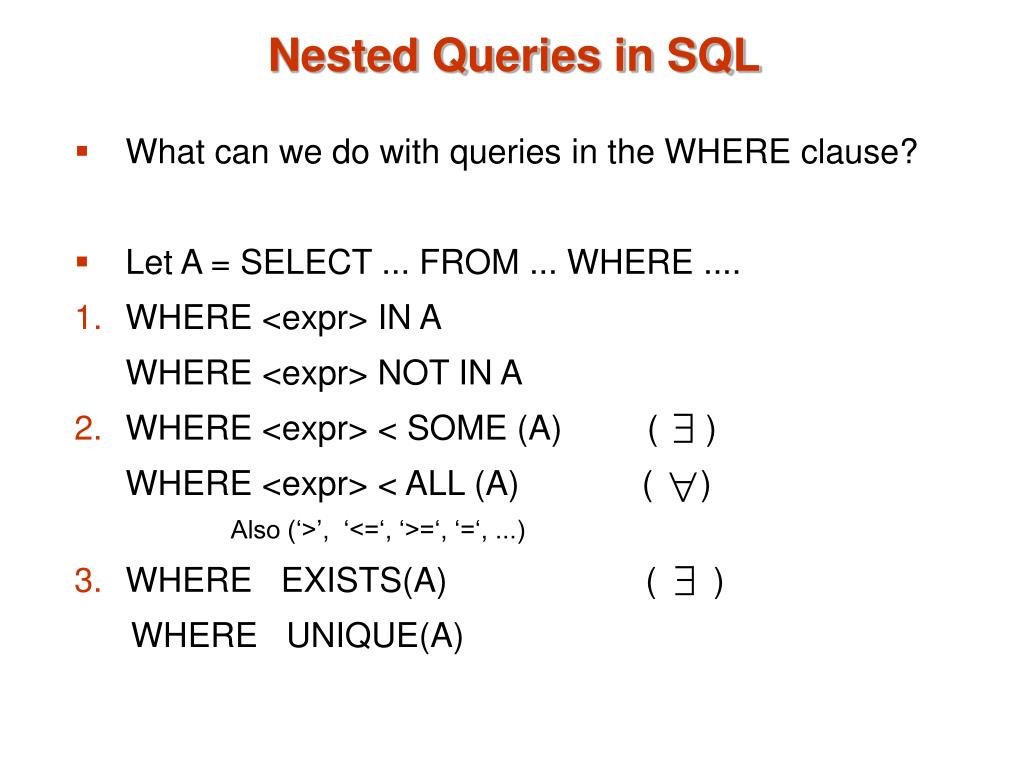 Nested Queries in SQL

▪ What can we do with queries in the WHERE clause?

▪ Let A = SELECT ... FROM ... WHERE ....

1. WHERE <expr> IN A

WHERE <expr> NOT IN A

2. WHERE <expr> < SOME (A) ( $\exists$ )

WHERE <expr> < ALL (A) ( $\forall$ )

Also (‘>’, ‘<=‘, ‘>=‘, ‘=‘, ...)

3. WHERE EXISTS(A) ( $\exists$ )

WHERE UNIQUE(A)